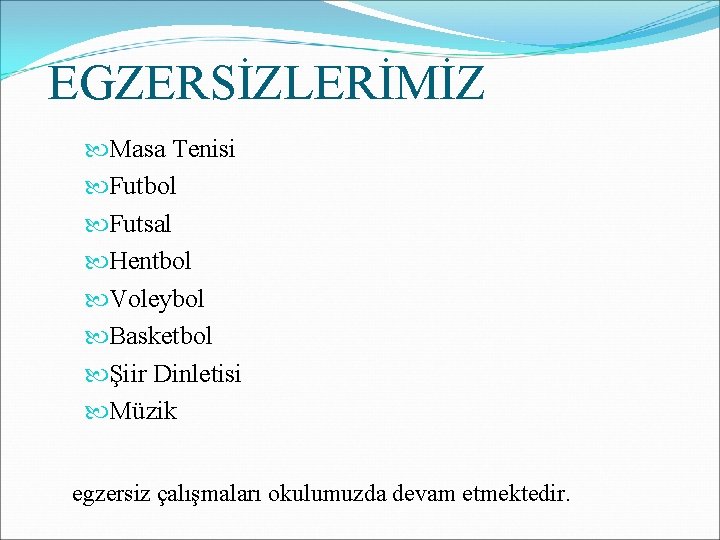 EGZERSİZLERİMİZ

Masa Tenisi
Futbol
Futsal
Hentbol
Voleybol
Basketbol
Şiir Dinletisi
Müzik

egzersiz çalışmaları okulumuzda devam etmektedir.